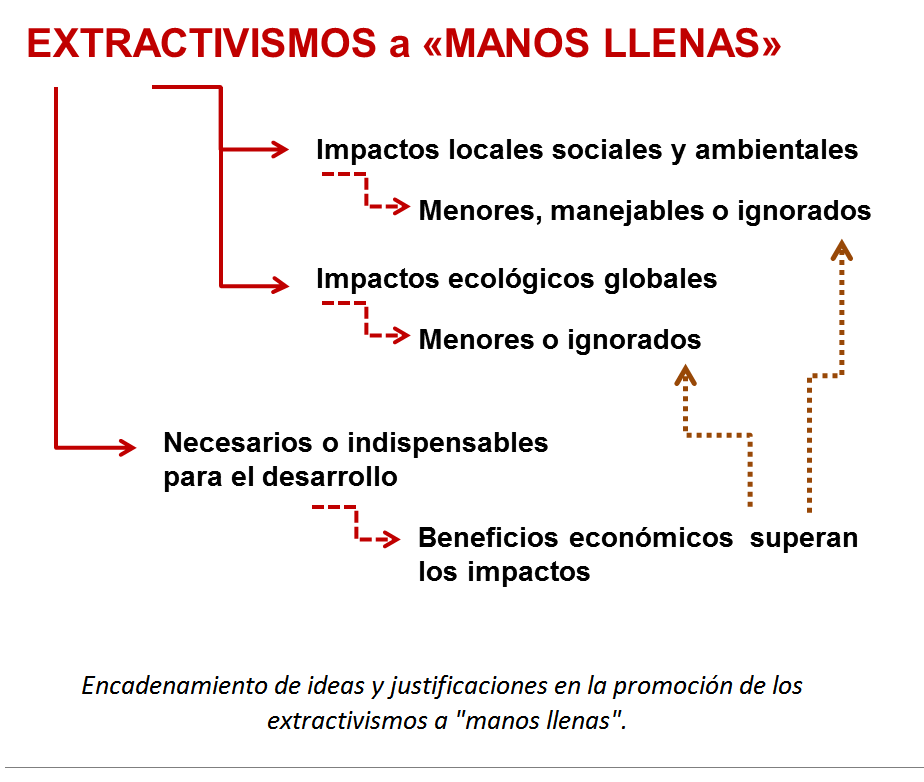 EXTRACTIVISMOS a «MANOS LLENAS»

Impactos locales sociales y ambientales

Menores, manejables o ignorados

Impactos ecológicos globales

Menores o ignorados

Necesarios o indispensables para el desarrollo

Beneficios económicos superan los impactos

Encadenamiento de ideas y justificaciones en la promoción de los extractivismos a "manos llenas".